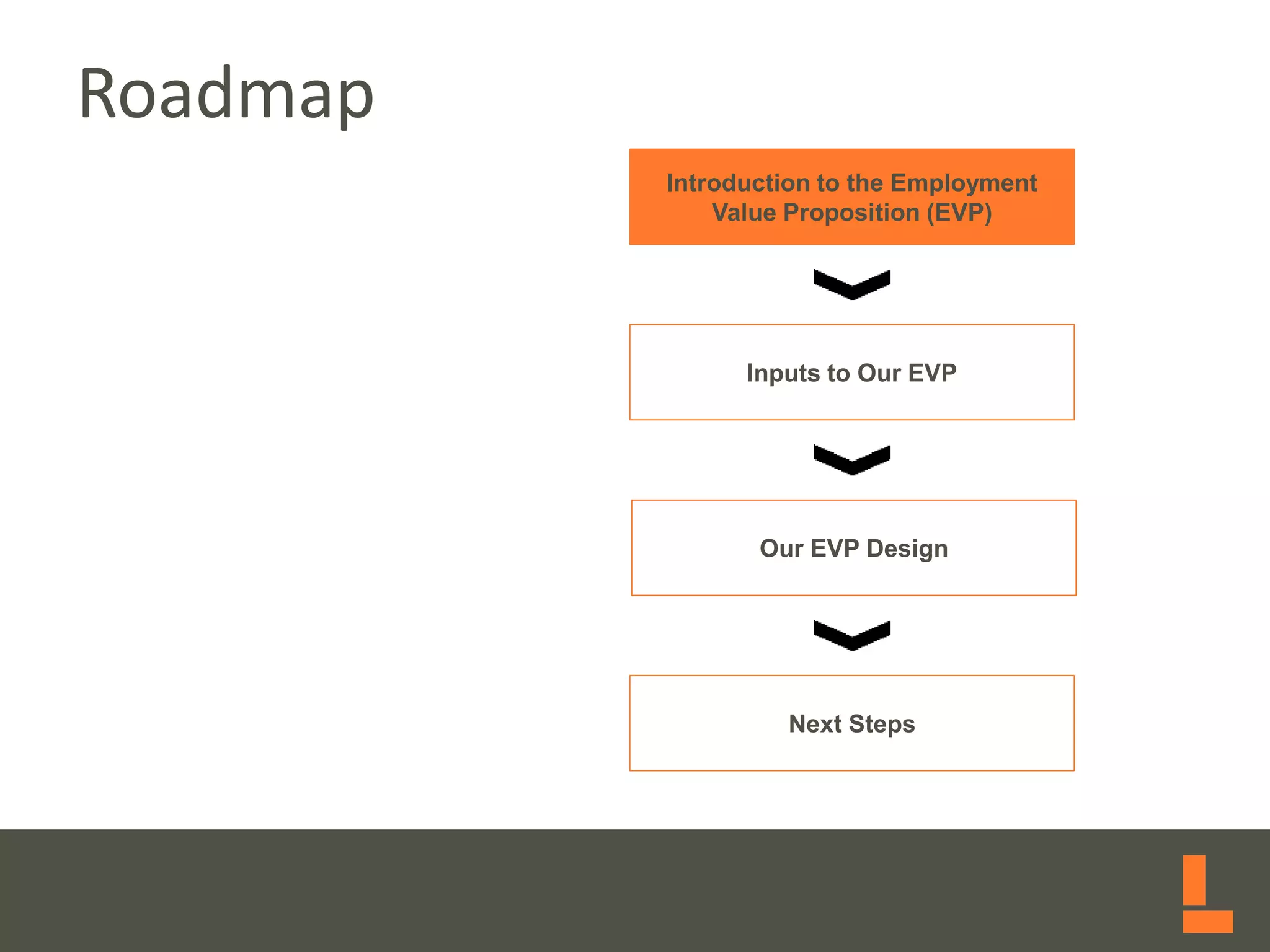 Roadmap

Introduction to the Employment Value Proposition (EVP)

Inputs to Our EVP

Our EVP Design

Next Steps